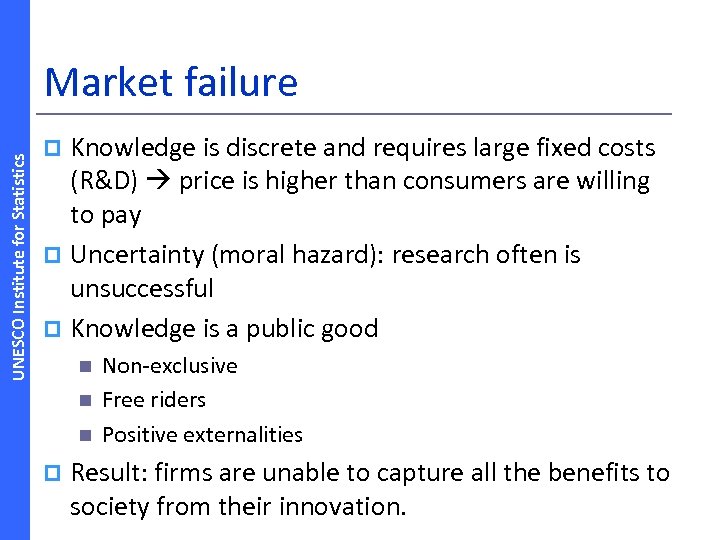 UNESCO Institute for Statistics

Market failure

Knowledge is discrete and requires large fixed costs (R&D) → price is higher than consumers are willing to pay

Uncertainty (moral hazard): research often is unsuccessful

Knowledge is a public good

Non-exclusive

Free riders

Positive externalities

Result: firms are unable to capture all the benefits to society from their innovation.